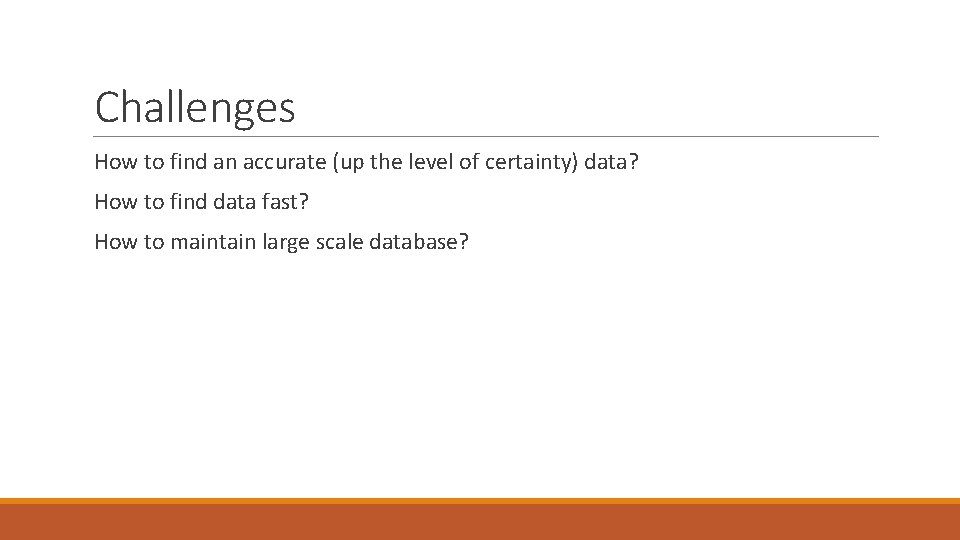 Challenges

How to find an accurate (up the level of certainty) data?

How to find data fast?

How to maintain large scale database?